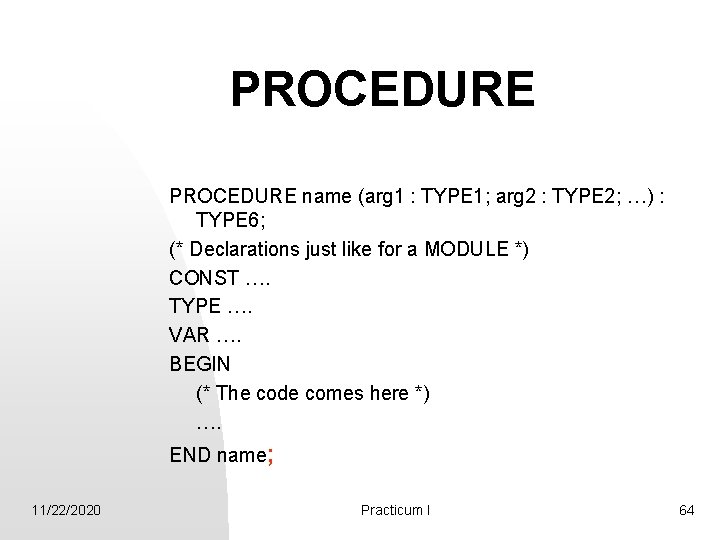 PROCEDURE

PROCEDURE name (arg1 : TYPE1; arg2 : TYPE2; …) : TYPE6;

(* Declarations just like for a MODULE *)

CONST ….

TYPE ….

VAR ….

BEGIN

(* The code comes here *)

….

END name;

11/22/2020

Practicum I

64